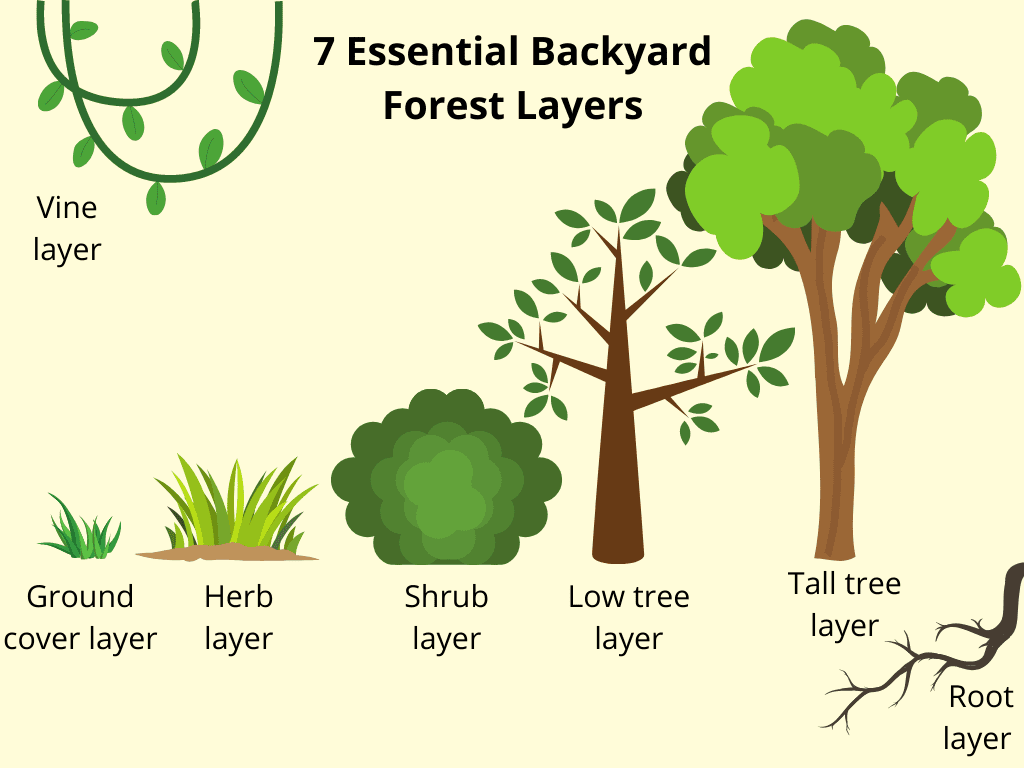 7 Essential Backyard Forest Layers

Vine layer

Ground cover layer

Herb layer

Shrub layer

Low tree layer

Tall tree layer

Root layer